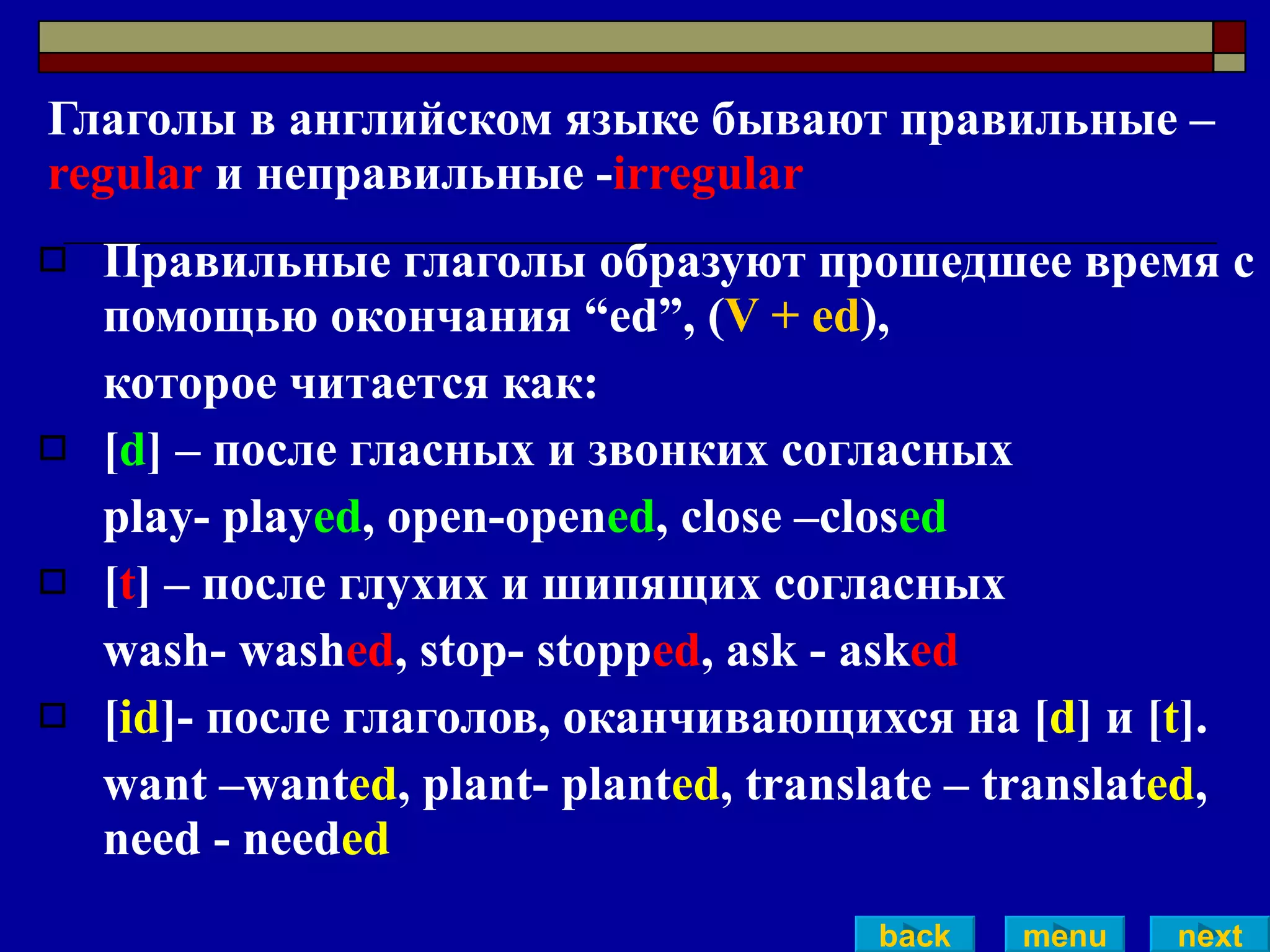 Глаголы в английском языке бывают правильные – regular и неправильные -irregular

Правильные глаголы образуют прошедшее время с помощью окончания “ed”, (V + ed),

которое читается как:

[d] – после гласных и звонких согласных

play- played, open-opened, close –closed

[t] – после глухих и шипящих согласных

wash- washed, stop- stopped, ask - asked

[id]- после глаголов, оканчивающихся на [d] и [t].

want –wanted, plant- planted, translate – translated, need - needed

back menu next